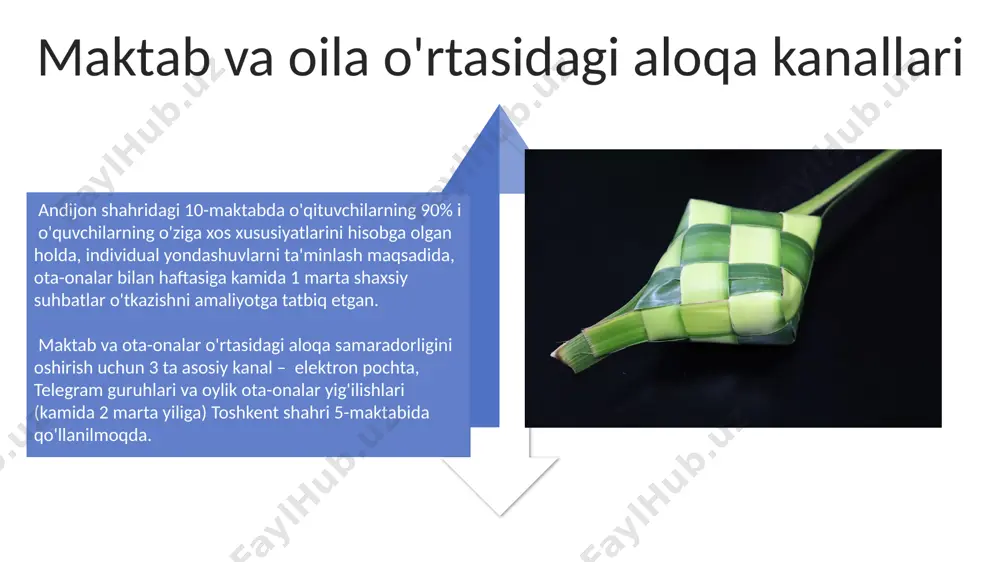 Maktab va oila o'rtasidagi aloqa kanallari

Andijon shahridagi 10-maktabda o'qituvchilarning 90% i o'quvchilarning o'ziga xos xususiyatlarini hisobga olgan holda, individual yondashuvlarni ta'minlash maqsadida, ota-onalar bilan haftasiga kamida 1 marta shaxsiy suhbatlar o'tkazishni amaliyotga tatbiq etgan.

Maktab va ota-onalar o'rtasidagi aloqa samaradorligini oshirish uchun 3 ta asosiy kanal – elektron pochta, Telegram guruhlari va oylik ota-onalar yig'ilishlari (kamida 2 marta yiliga) Toshkent shahri 5-maktabida qo'llanilmoqda.

FaylHub.uz FaylHub.uz FaylHub.uz FaylHub.uz FaylHub.uz FaylHub.uz